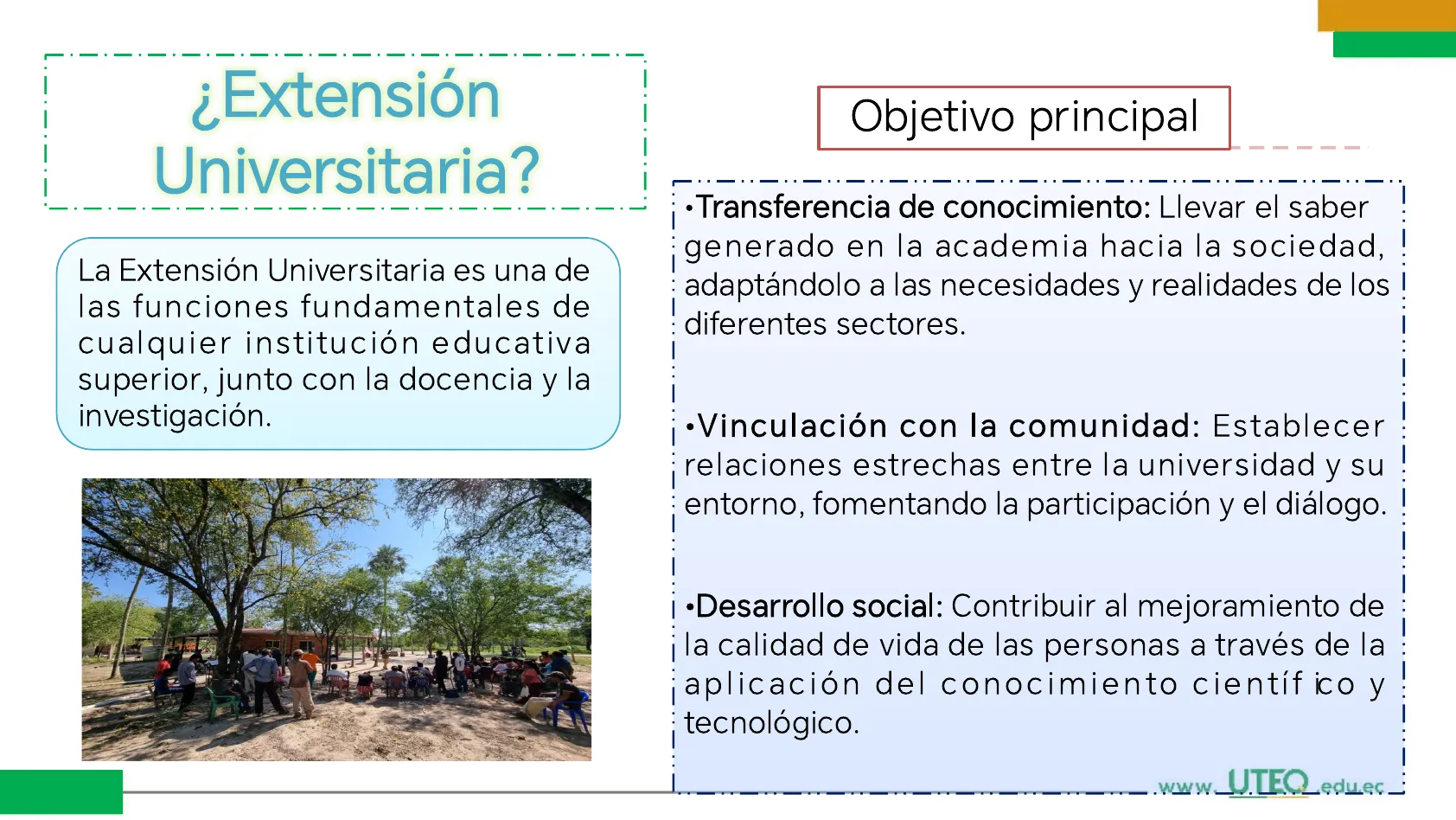 ¿Extensión Universitaria?

La Extensión Universitaria es una de las funciones fundamentales de cualquier institución educativa superior, junto con la docencia y la investigación.

Objetivo principal

•Transferencia de conocimiento: Llevar el saber generado en la academia hacia la sociedad, adaptándolo a las necesidades y realidades de los diferentes sectores.

•Vinculación con la comunidad: Establecer relaciones estrechas entre la universidad y su entorno, fomentando la participación y el diálogo.

•Desarrollo social: Contribuir al mejoramiento de la calidad de vida de las personas a través de la aplicación del conocimiento científico y tecnológico.

www.UTEQ.edu.ec